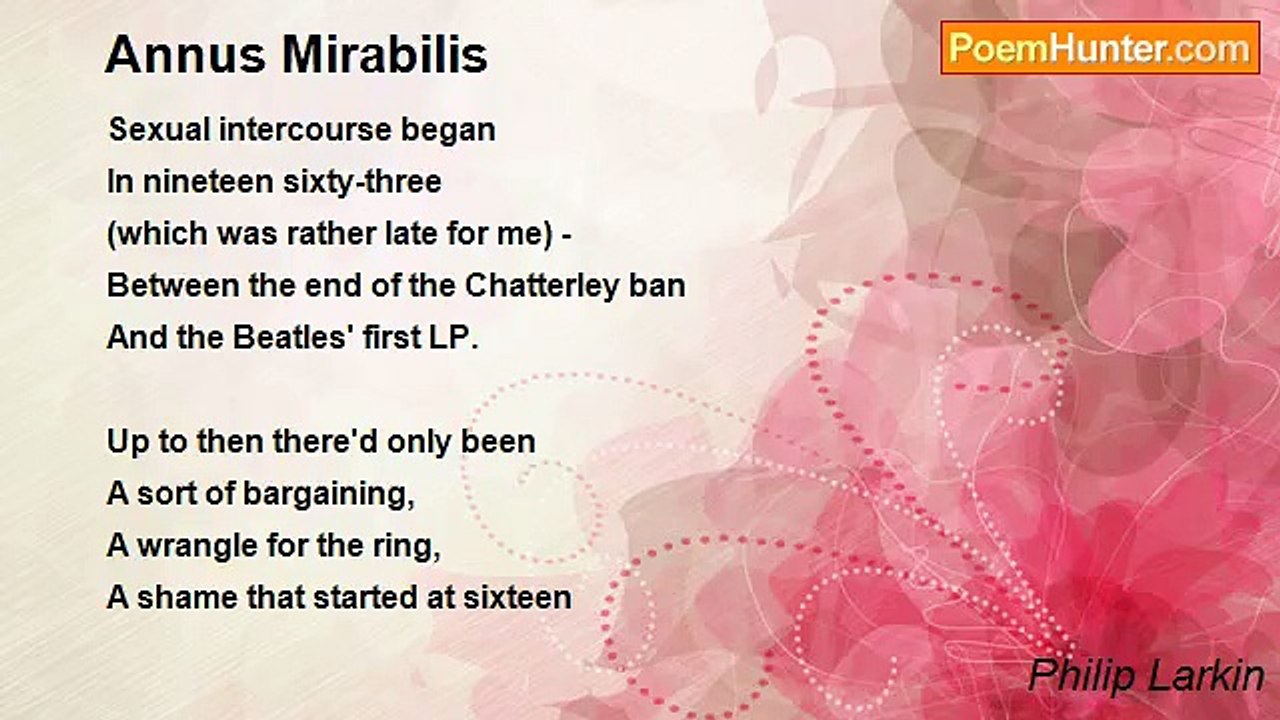 Annus Mirabilis

PoemHunter.com

Sexual intercourse began
In nineteen sixty-three
(which was rather late for me) -
Between the end of the Chatterley ban
And the Beatles' first LP.

Up to then there'd only been
A sort of bargaining,
A wrangle for the ring,
A shame that started at sixteen

Philip Larkin